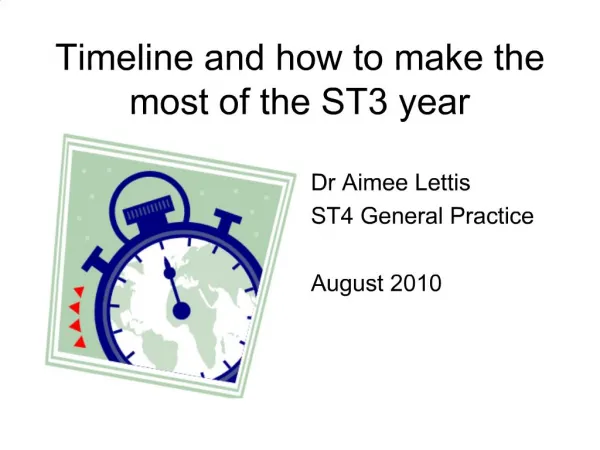 Timeline and how to make the most of the ST3 year

Dr Aimee Lettis
ST4 General Practice

August 2010